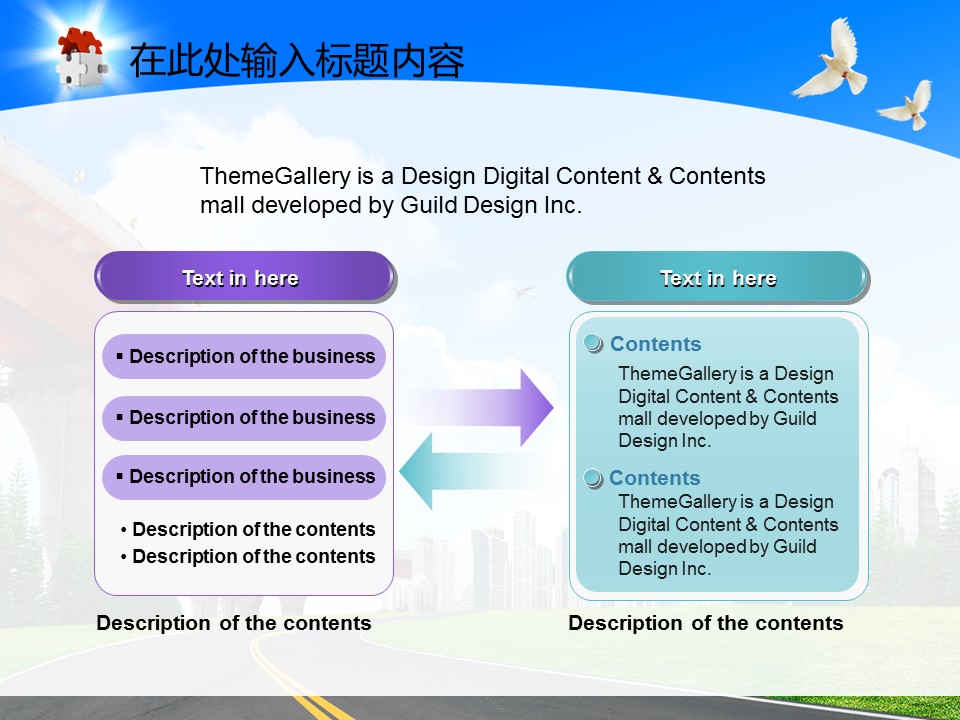 在此处输入标题内容

ThemeGallery is a Design Digital Content & Contents mall developed by Guild Design Inc.

Text in here

▪ Description of the business

▪ Description of the business

▪ Description of the business

• Description of the contents
• Description of the contents

Description of the contents

Text in here

Contents

ThemeGallery is a Design Digital Content & Contents mall developed by Guild Design Inc.

Contents

ThemeGallery is a Design Digital Content & Contents mall developed by Guild Design Inc.

Description of the contents